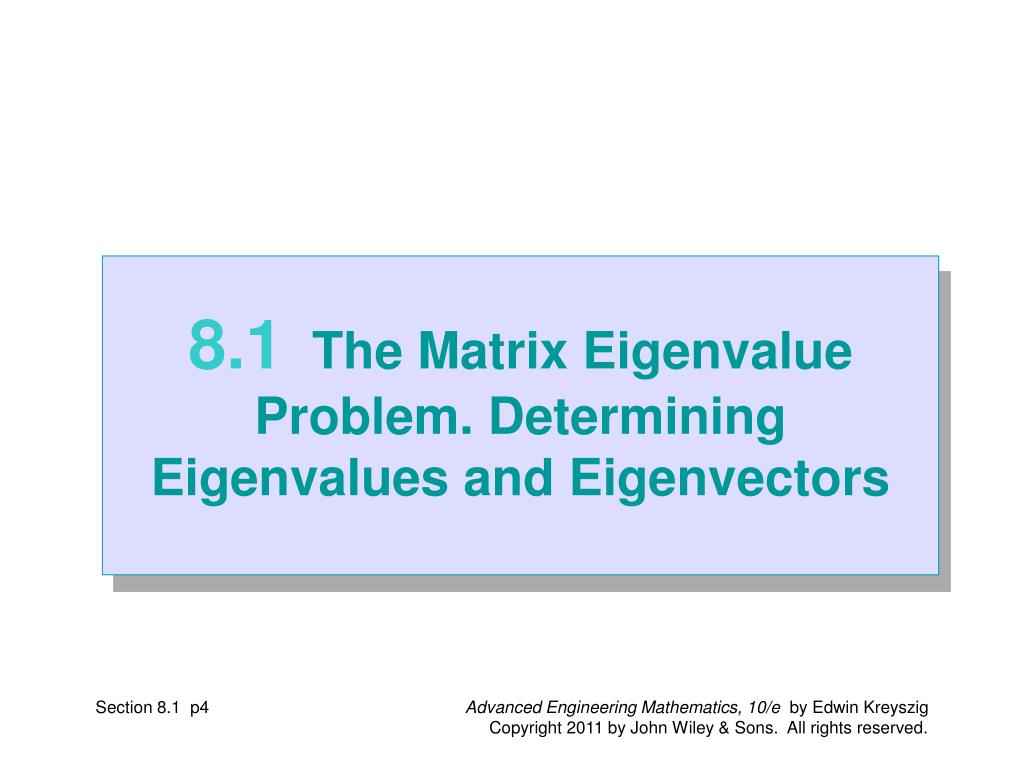 8.1 The Matrix Eigenvalue Problem. Determining Eigenvalues and Eigenvectors

Section 8.1 p4

Advanced Engineering Mathematics, 10/e by Edwin Kreyszig
Copyright 2011 by John Wiley & Sons. All rights reserved.